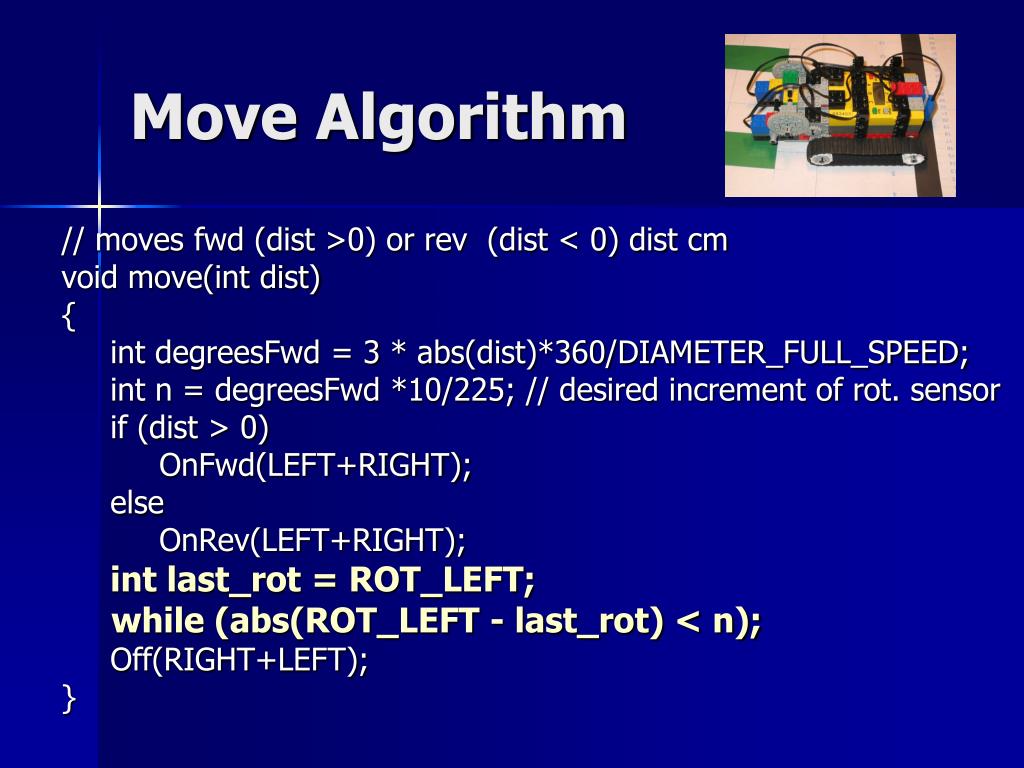 Move Algorithm

// moves fwd (dist >0) or rev (dist < 0) dist cm
void move(int dist)
{
int degreesFwd = 3 * abs(dist)*360/DIAMETER_FULL_SPEED;
int n = degreesFwd *10/225; // desired increment of rot. sensor
if (dist > 0)
OnFwd(LEFT+RIGHT);
else
OnRev(LEFT+RIGHT);
int last_rot = ROT_LEFT;
while (abs(ROT_LEFT - last_rot) < n);
Off(RIGHT+LEFT);
}